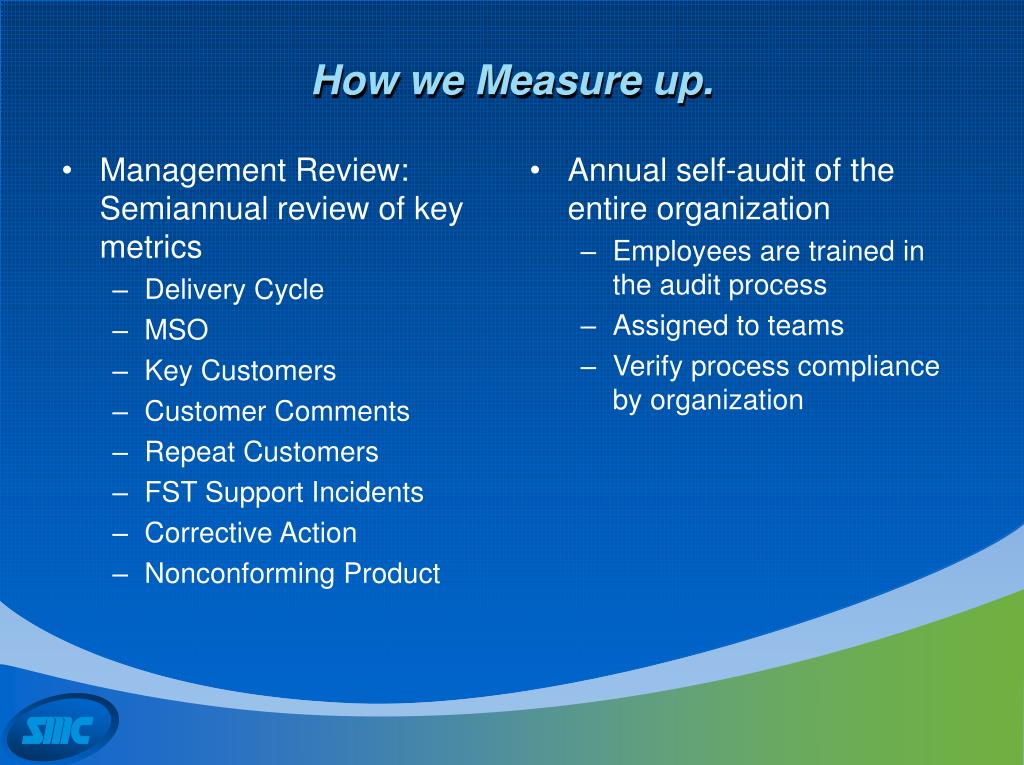 How we Measure up.

• Management Review: Semiannual review of key metrics
– Delivery Cycle
– MSO
– Key Customers
– Customer Comments
– Repeat Customers
– FST Support Incidents
– Corrective Action
– Nonconforming Product

• Annual self-audit of the entire organization
– Employees are trained in the audit process
– Assigned to teams
– Verify process compliance by organization

SMC